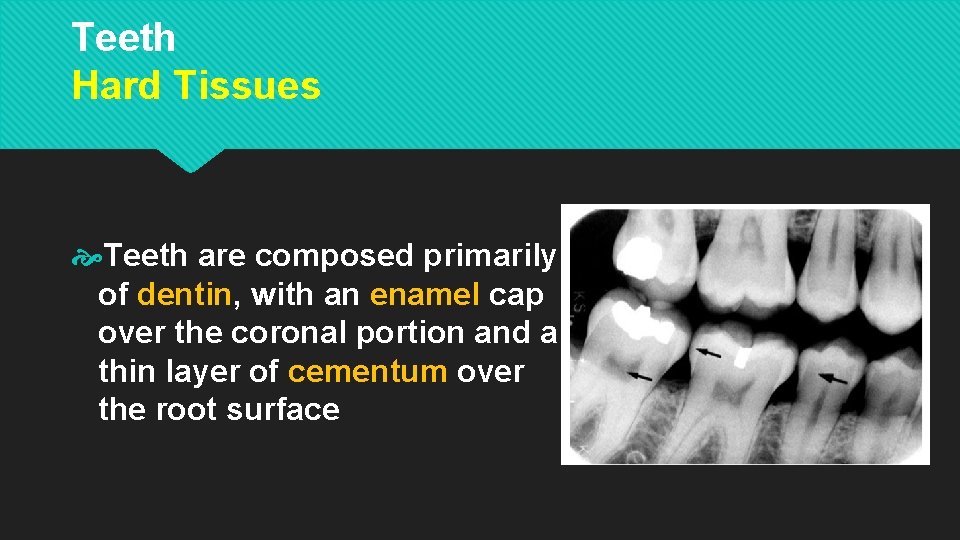 Teeth
Hard Tissues

Teeth are composed primarily of dentin, with an enamel cap over the coronal portion and a thin layer of cementum over the root surface